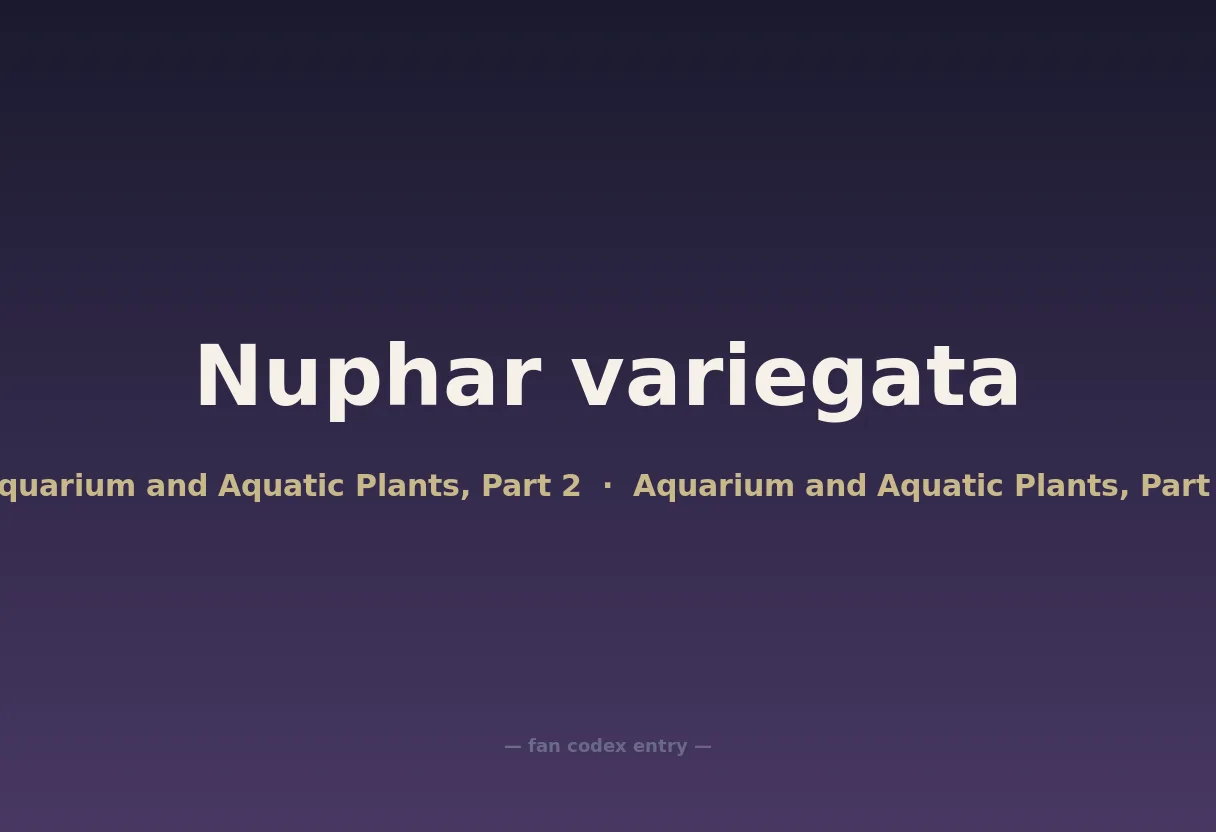 Nuphar variegata

quarium and Aquatic Plants, Part 2 · Aquarium and Aquatic Plants, Part

— fan codex entry —